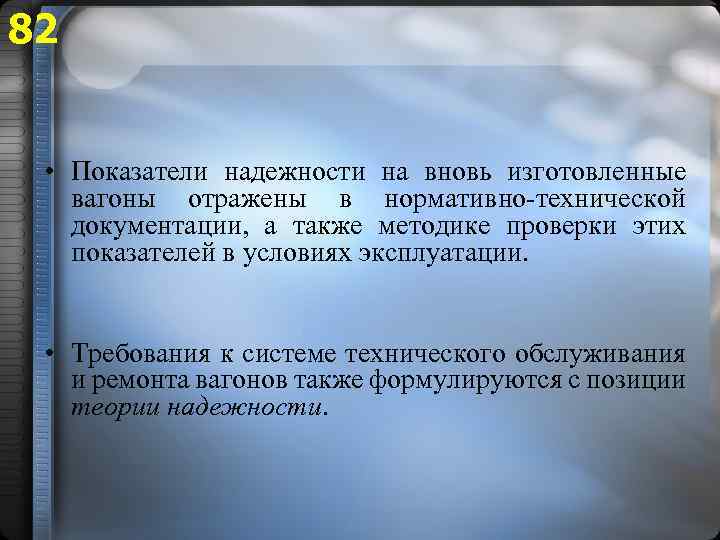 82

• Показатели надежности на вновь изготовленные вагоны отражены в нормативно-технической документации, а также методике проверки этих показателей в условиях эксплуатации.

• Требования к системе технического обслуживания и ремонта вагонов также формулируются с позиции теории надежности.